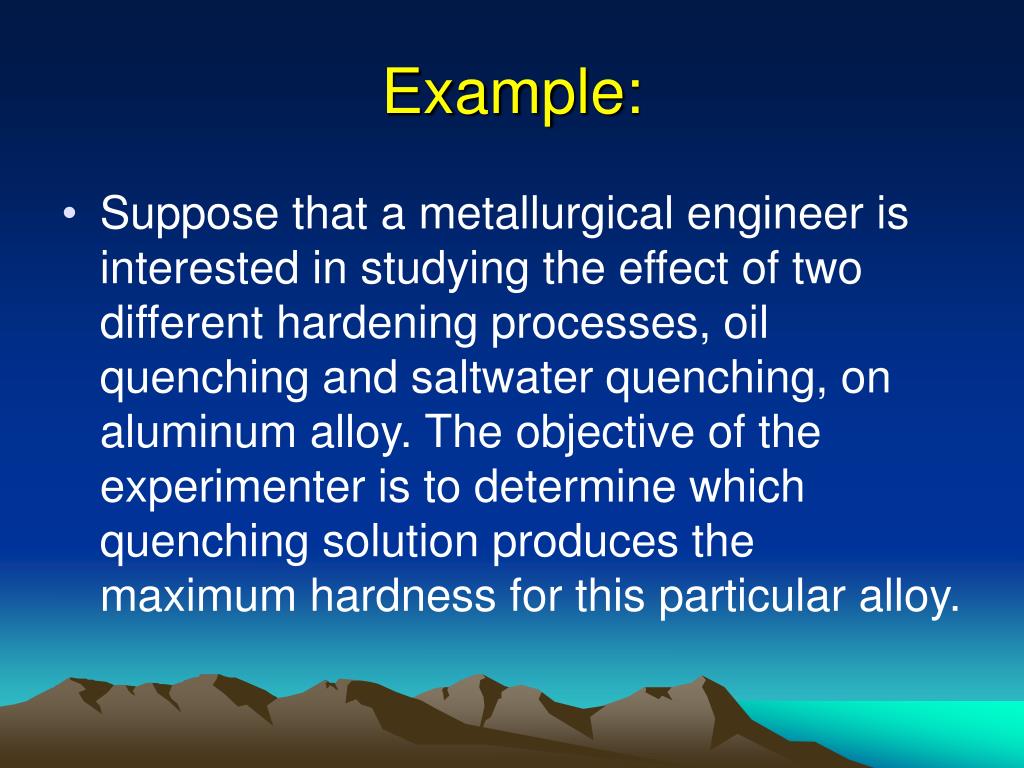 Example:

• Suppose that a metallurgical engineer is interested in studying the effect of two different hardening processes, oil quenching and saltwater quenching, on aluminum alloy. The objective of the experimenter is to determine which quenching solution produces the maximum hardness for this particular alloy.